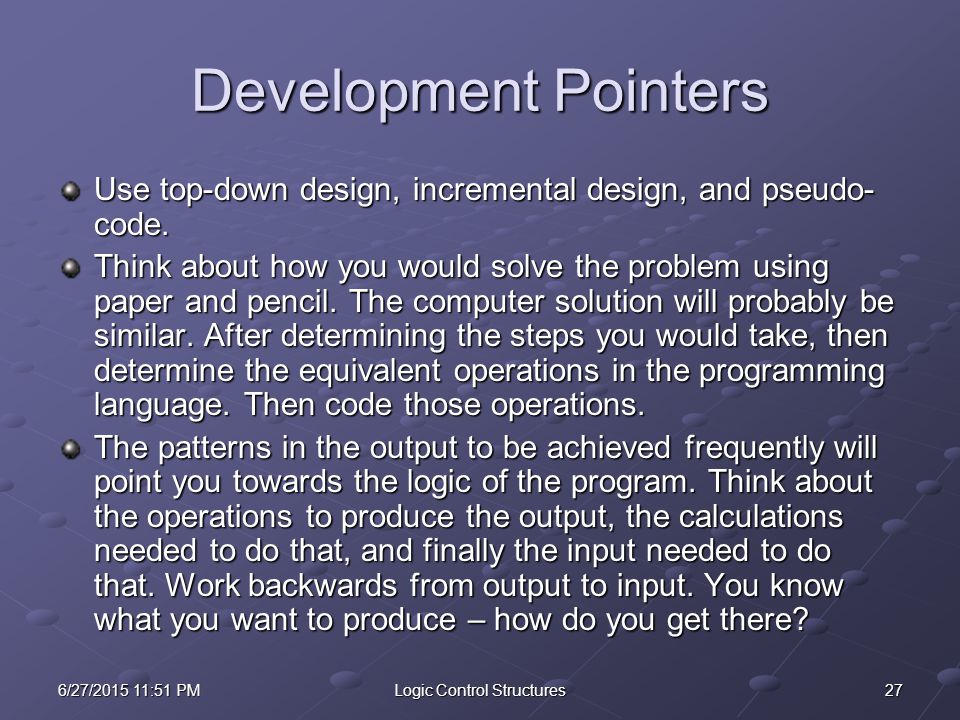 Development Pointers

Use top-down design, incremental design, and pseudo-code.

Think about how you would solve the problem using paper and pencil. The computer solution will probably be similar. After determining the steps you would take, then determine the equivalent operations in the programming language. Then code those operations.

The patterns in the output to be achieved frequently will point you towards the logic of the program. Think about the operations to produce the output, the calculations needed to do that, and finally the input needed to do that. Work backwards from output to input. You know what you want to produce – how do you get there?

6/27/2015 11:51 PM

Logic Control Structures

27